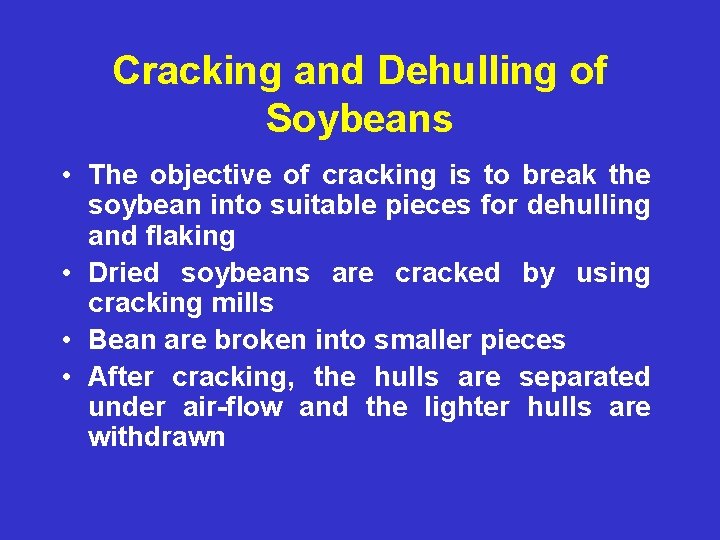 Cracking and Dehulling of Soybeans

• The objective of cracking is to break the soybean into suitable pieces for dehulling and flaking
• Dried soybeans are cracked by using cracking mills
• Bean are broken into smaller pieces
• After cracking, the hulls are separated under air-flow and the lighter hulls are withdrawn